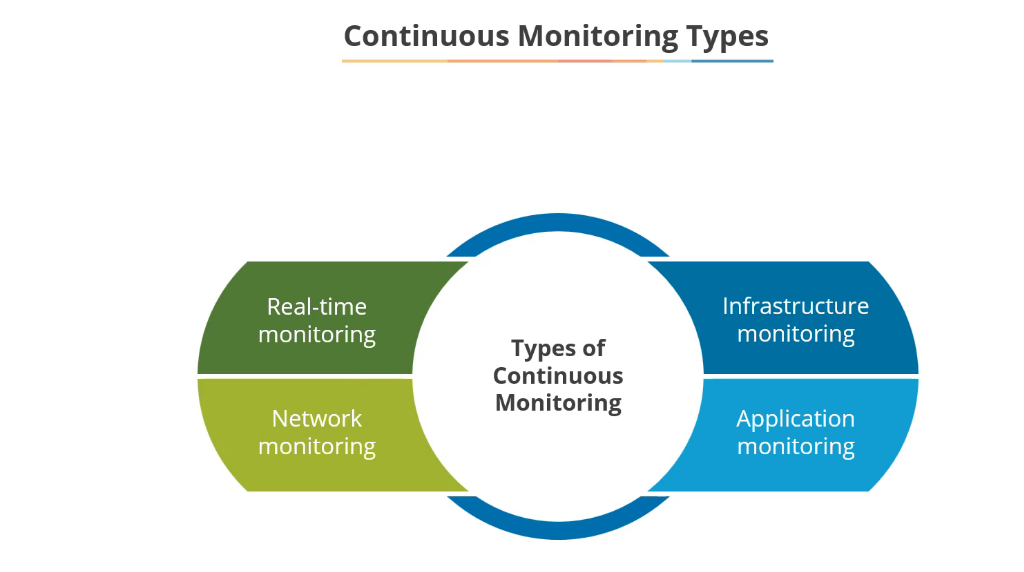 Continuous Monitoring Types

Real-time monitoring

Network monitoring

Types of Continuous Monitoring

Infrastructure monitoring

Application monitoring